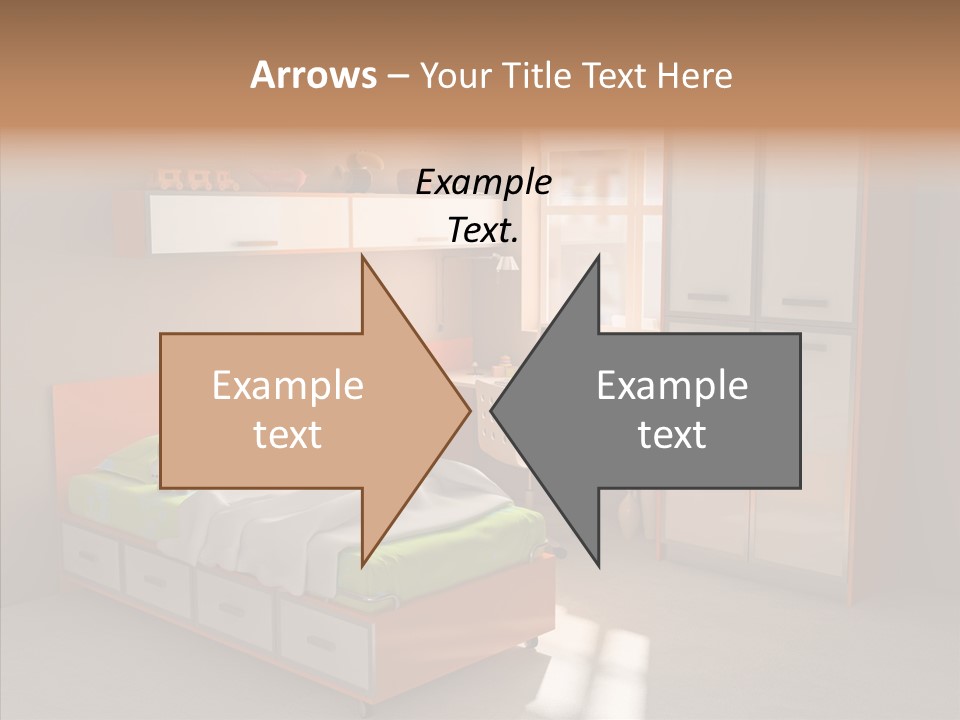 Arrows – Your Title Text Here

Example Text.

Example text

Example text